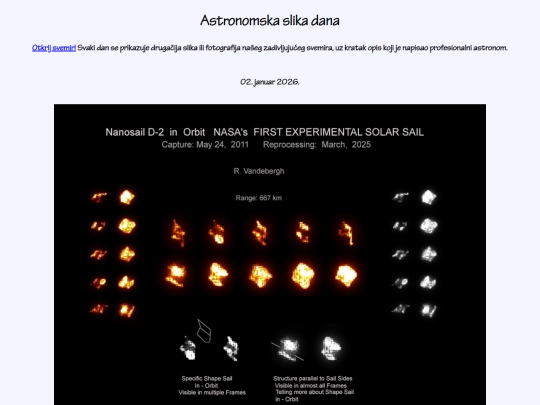 Astronomska slika dana

Otkrij svemir! Svaki dan se prikazuje drugačija slika ili fotografija našeg zadivljujućeg svemira, uz kratak opis koji je napisao profesionalni astronom.

02. januar 2026.

Nanosail D-2 in Orbit NASA's FIRST EXPERIMENTAL SOLAR SAIL
Capture: May 24, 2011 Reprocessing: March, 2025

R. Vandebergh

Range: 667 km

Specific Shape Sail In - Orbit Visible in multiple Frames

Structure parallel to Sail Sides Visible in almost all Frames Telling more about Shape Sail in - Orbit